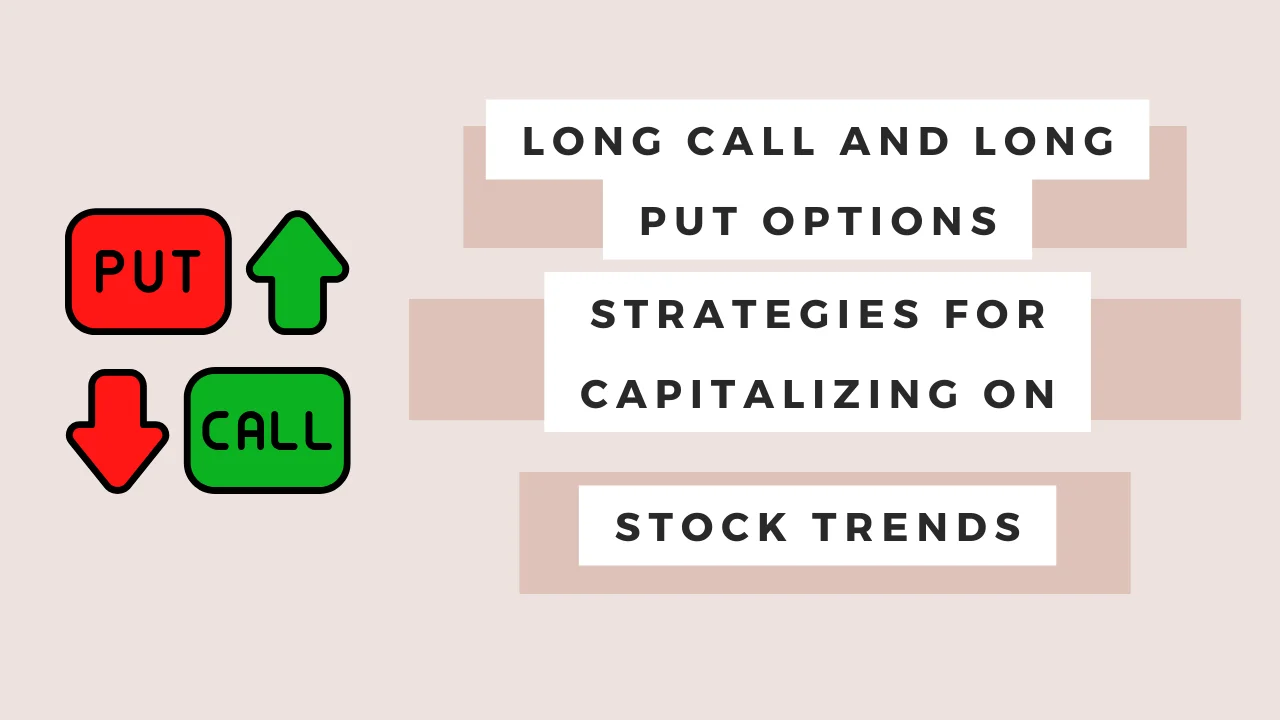 PUT

CALL

LONG CALL AND LONG PUT OPTIONS

STRATEGIES FOR CAPITALIZING ON

STOCK TRENDS